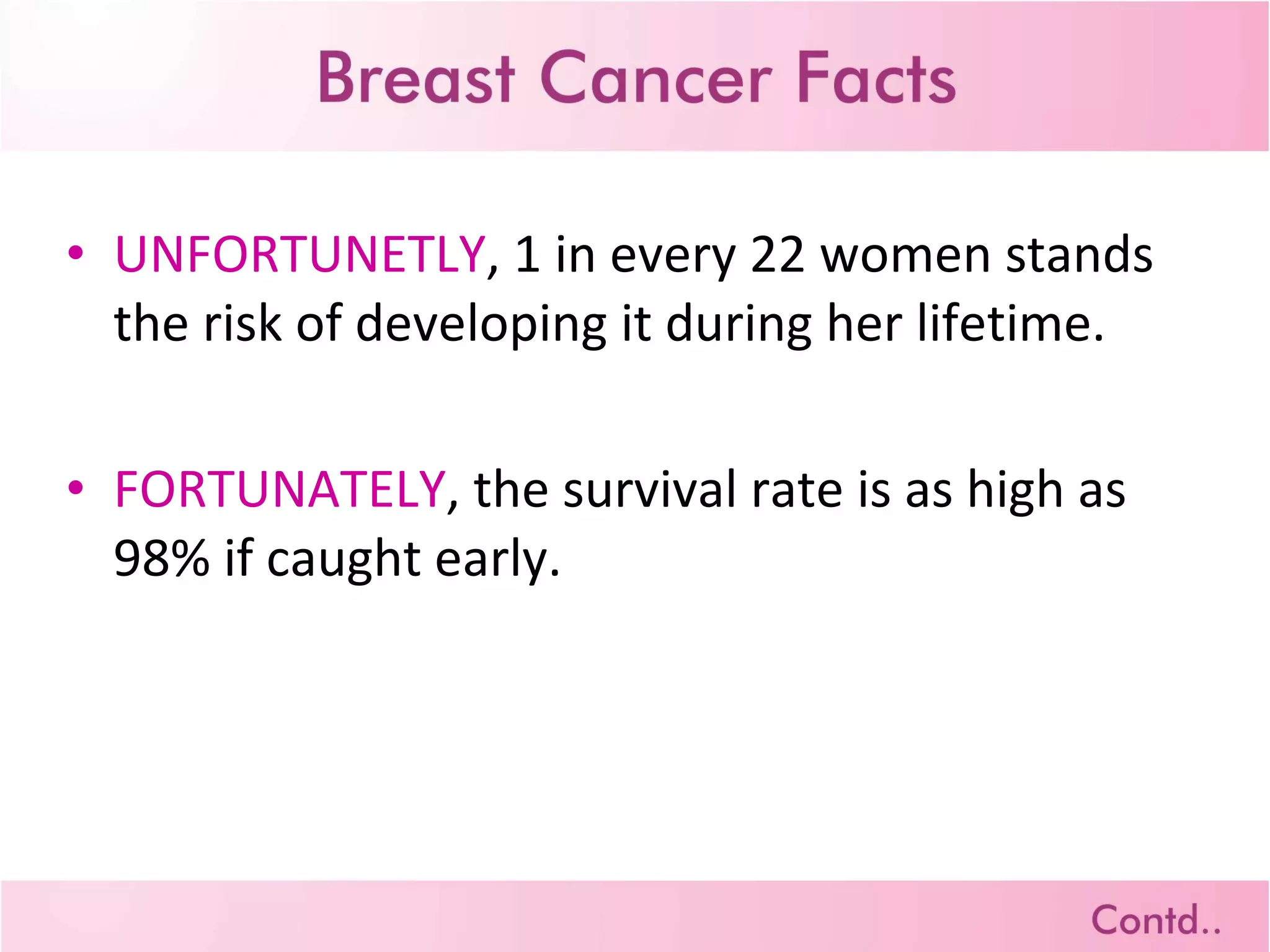 Breast Cancer Facts

• UNFORTUNETLY, 1 in every 22 women stands the risk of developing it during her lifetime.

• FORTUNATELY, the survival rate is as high as 98% if caught early.

Contd..